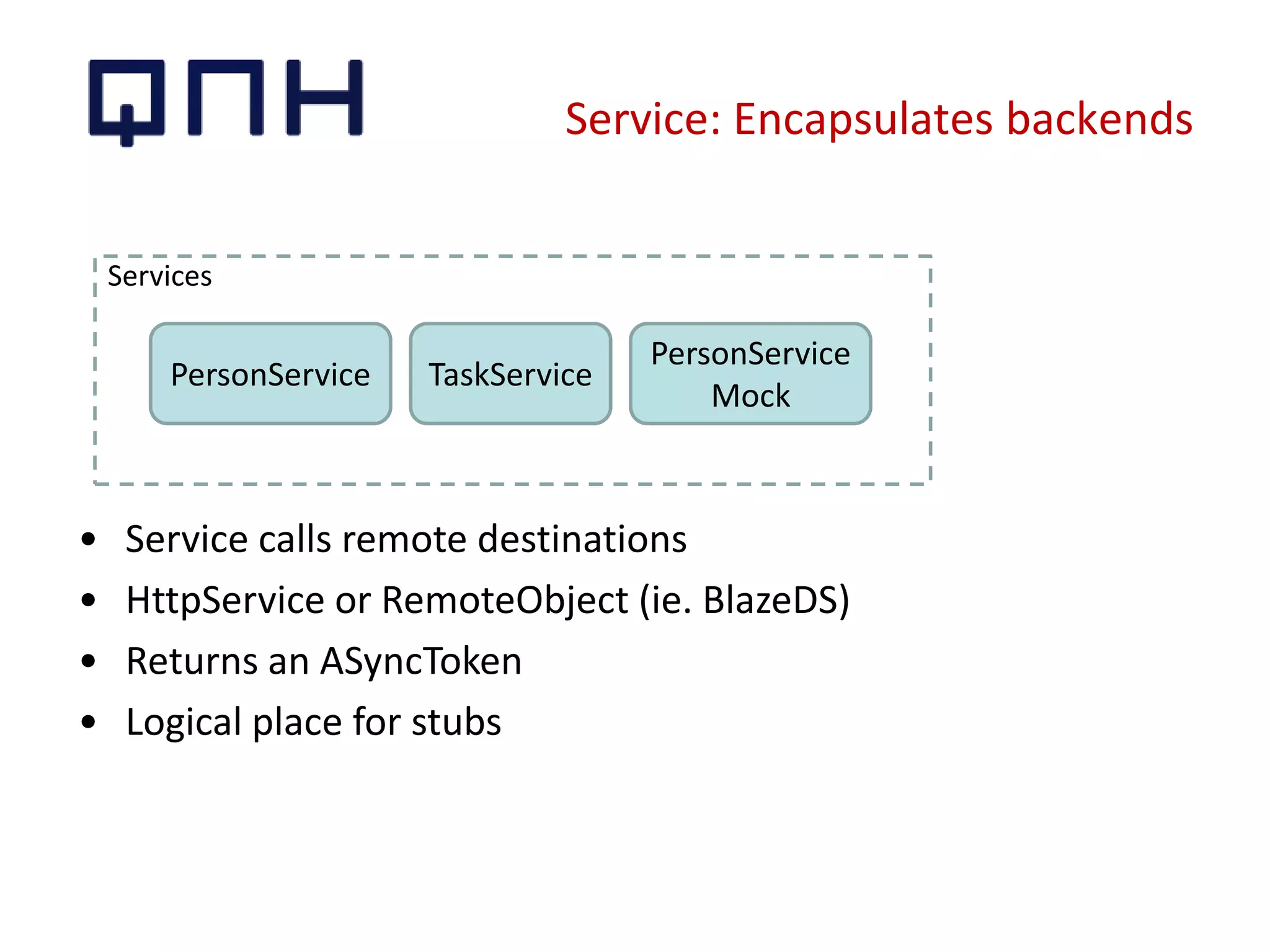 QNH

Service: Encapsulates backends

Services

PersonService

TaskService

PersonService Mock

• Service calls remote destinations
• HttpService or RemoteObject (ie. BlazeDS)
• Returns an ASyncToken
• Logical place for stubs